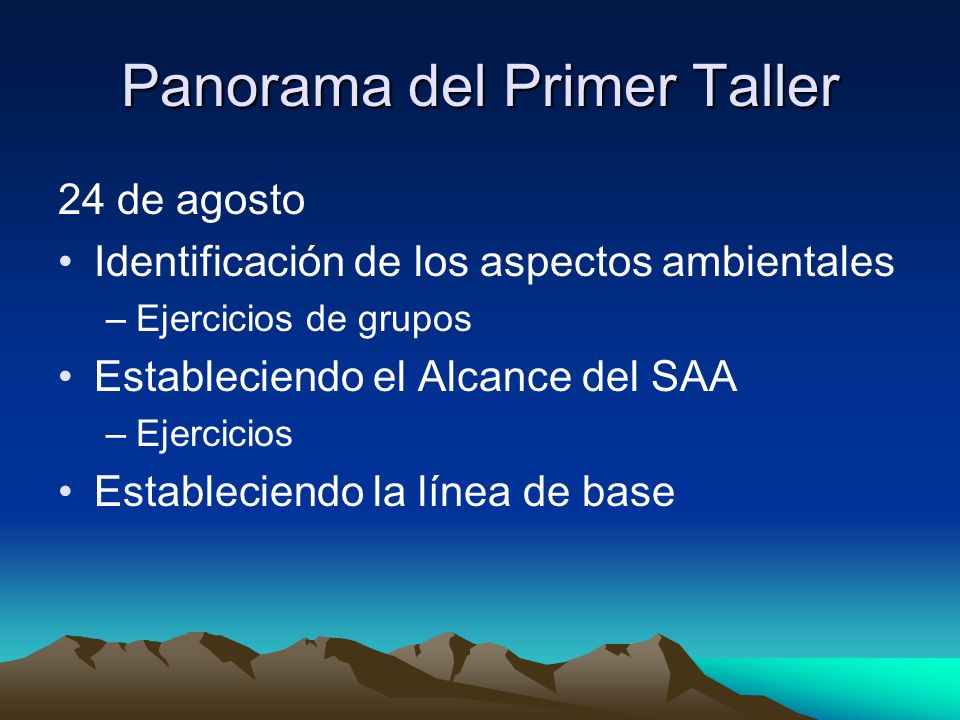 Panorama del Primer Taller

24 de agosto

• Identificación de los aspectos ambientales
– Ejercicios de grupos
• Estableciendo el Alcance del SAA
– Ejercicios
• Estableciendo la línea de base